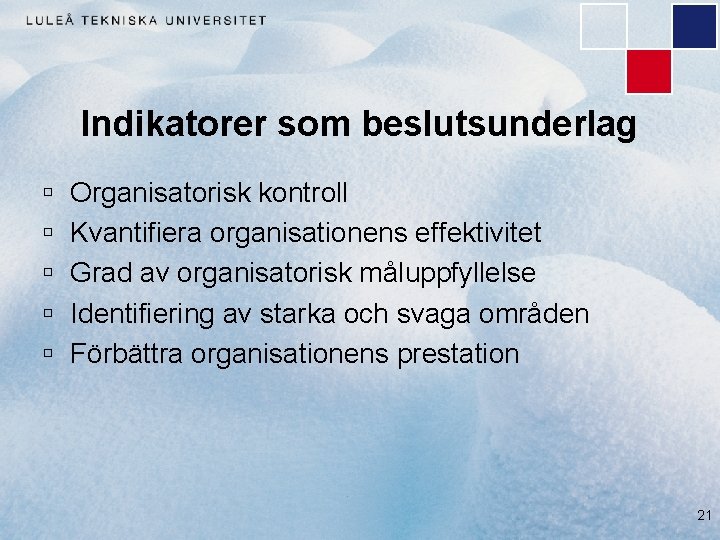 LULEÅ TEKNISKA UNIVERSITET

Indikatorer som beslutsunderlag

▫ Organisatorisk kontroll
▫ Kvantifiera organisationens effektivitet
▫ Grad av organisatorisk måluppfyllelse
▫ Identifiering av starka och svaga områden
▫ Förbättra organisationens prestation

21